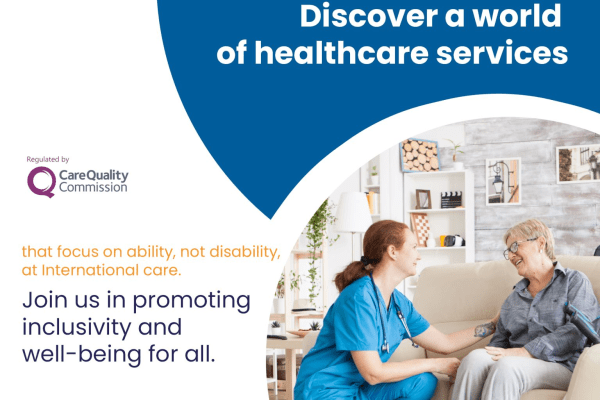 Discover a world of healthcare services

Regulated by
CareQuality Commission

that focus on ability, not disability, at International care.

Join us in promoting inclusivity and well-being for all.